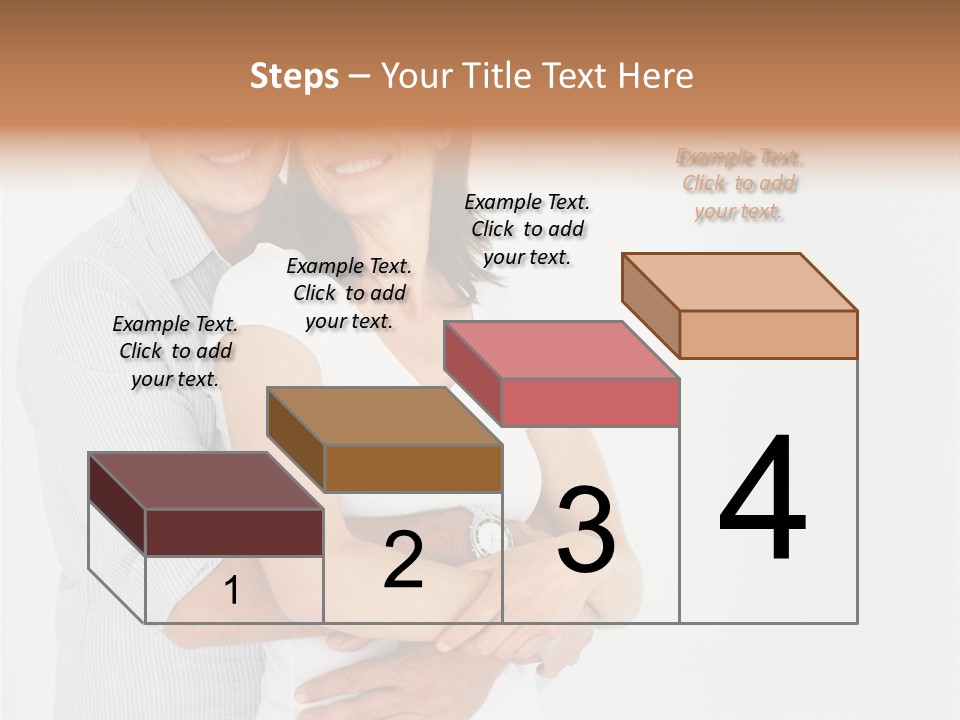 Steps – Your Title Text Here

Example Text. Click to add your text.

Example Text. Click to add your text.

Example Text. Click to add your text.

Example Text. Click to add your text.

1

2

3

4